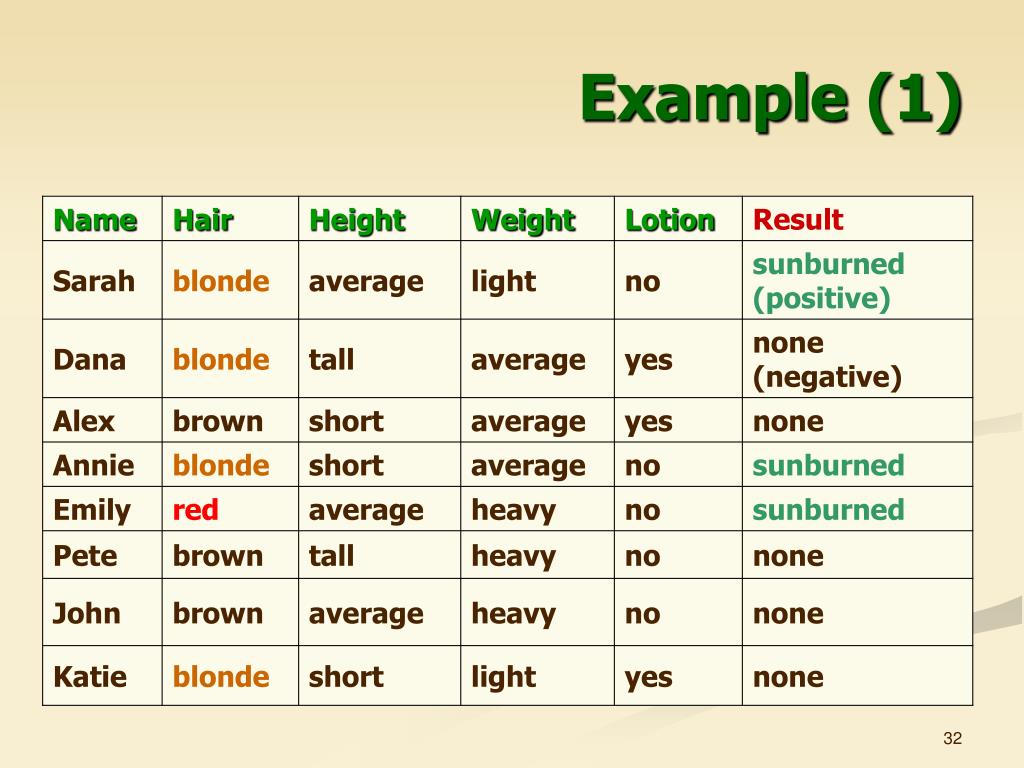 Example (1)

| Name | Hair | Height | Weight | Lotion | Result |
|---|---|---|---|---|---|
| Sarah | blonde | average | light | no | sunburned (positive) |
| Dana | blonde | tall | average | yes | none (negative) |
| Alex | brown | short | average | yes | none |
| Annie | blonde | short | average | no | sunburned |
| Emily | red | average | heavy | no | sunburned |
| Pete | brown | tall | heavy | no | none |
| John | brown | average | heavy | no | none |
| Katie | blonde | short | light | yes | none |

32